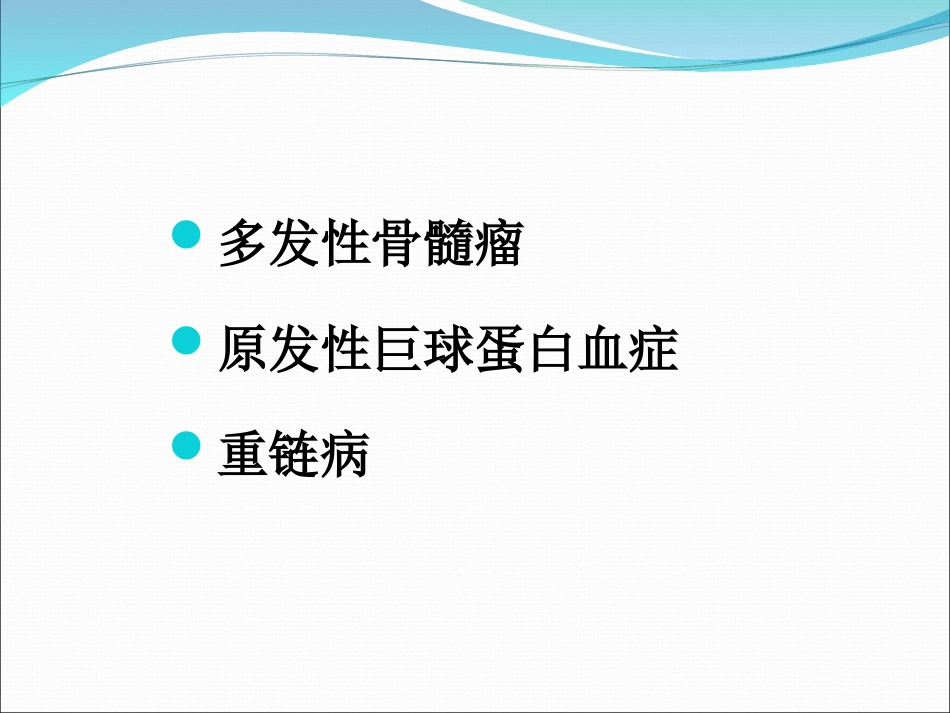 多发性骨髓瘤

原发性巨球蛋白血症

重链病